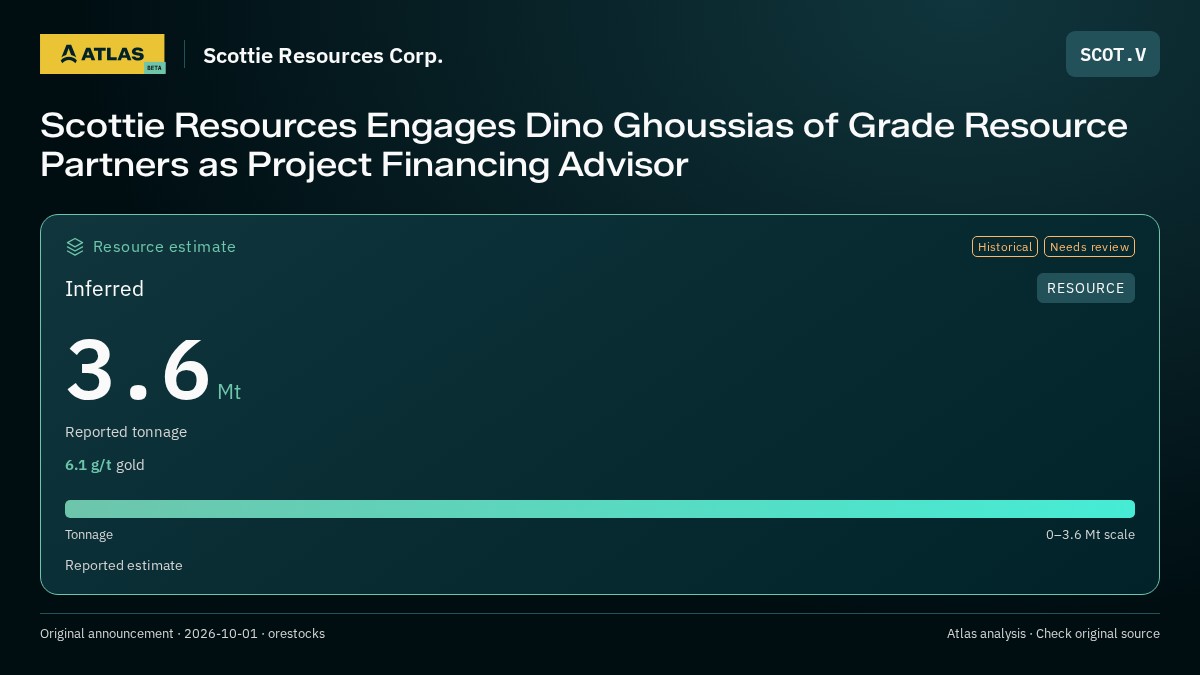 ATLAS BETA

Scottie Resources Corp.

SCOT.V

Scottie Resources Engages Dino Ghoussias of Grade Resource Partners as Project Financing Advisor

Resource estimate

Historical Needs review

Inferred

RESOURCE

3.6 Mt

Reported tonnage

6.1 g/t gold

Tonnage

0–3.6 Mt scale

Reported estimate

Original announcement · 2026-10-01 · orestocks

Atlas analysis · Check original source